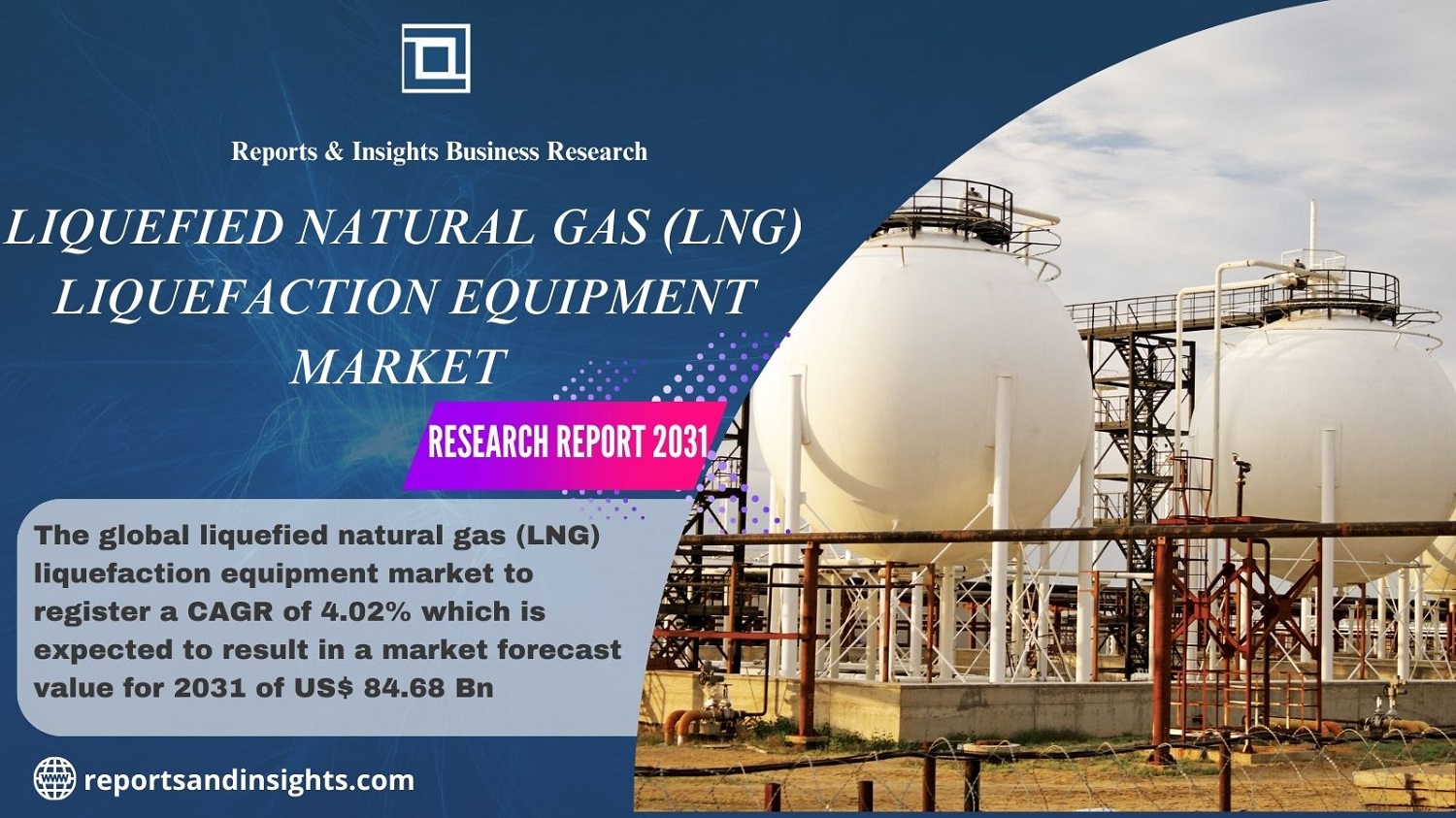 Reports & Insights Business Research

LIQUEFIED NATURAL GAS (LNG) LIQUEFACTION EQUIPMENT MARKET

RESEARCH REPORT 2031

The global liquefied natural gas (LNG) liquefaction equipment market to register a CAGR of 4.02% which is expected to result in a market forecast value for 2031 of US$ 84.68 Bn

www reportsandinsights.com